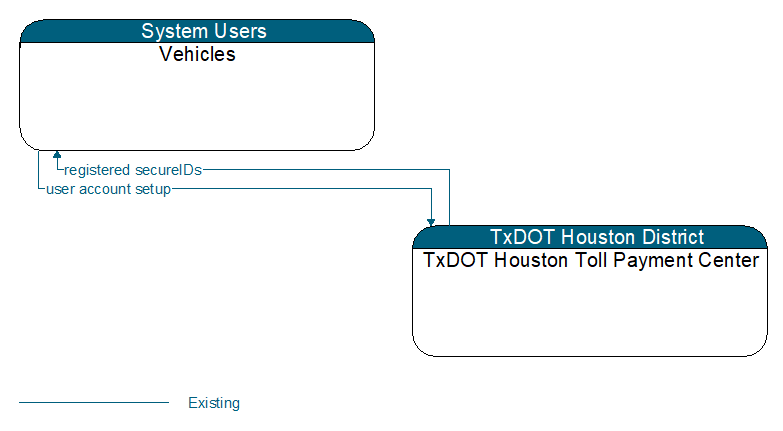 System Users
Vehicles

registered secureIDs
user account setup

TxDOT Houston District
TxDOT Houston Toll Payment Center

Existing